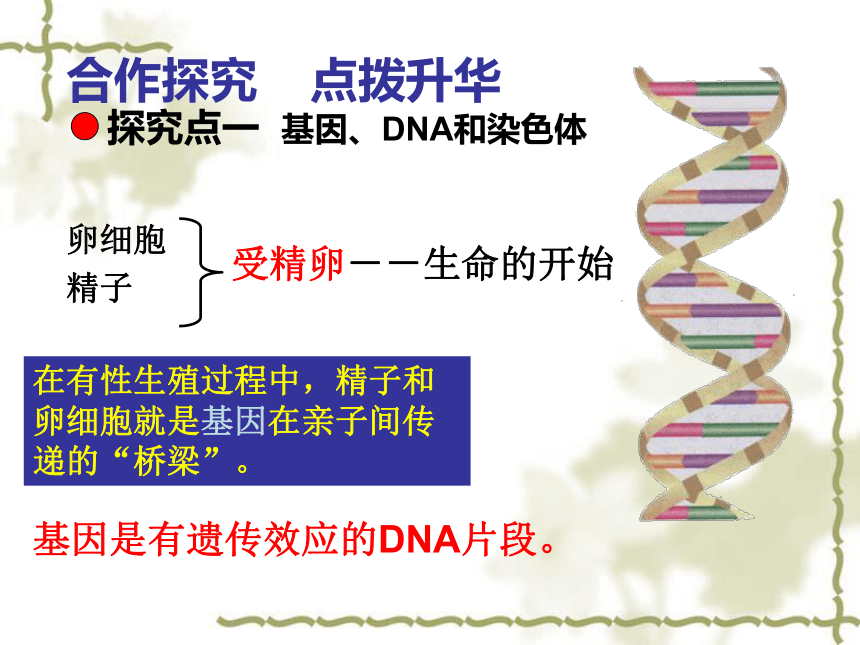 合作探究　点拨升华

探究点一　基因、DNA和染色体

卵细胞
精子

受精卵——生命的开始

在有性生殖过程中，精子和卵细胞就是基因在亲子间传递的“桥梁”。

基因是有遗传效应的DNA片段。